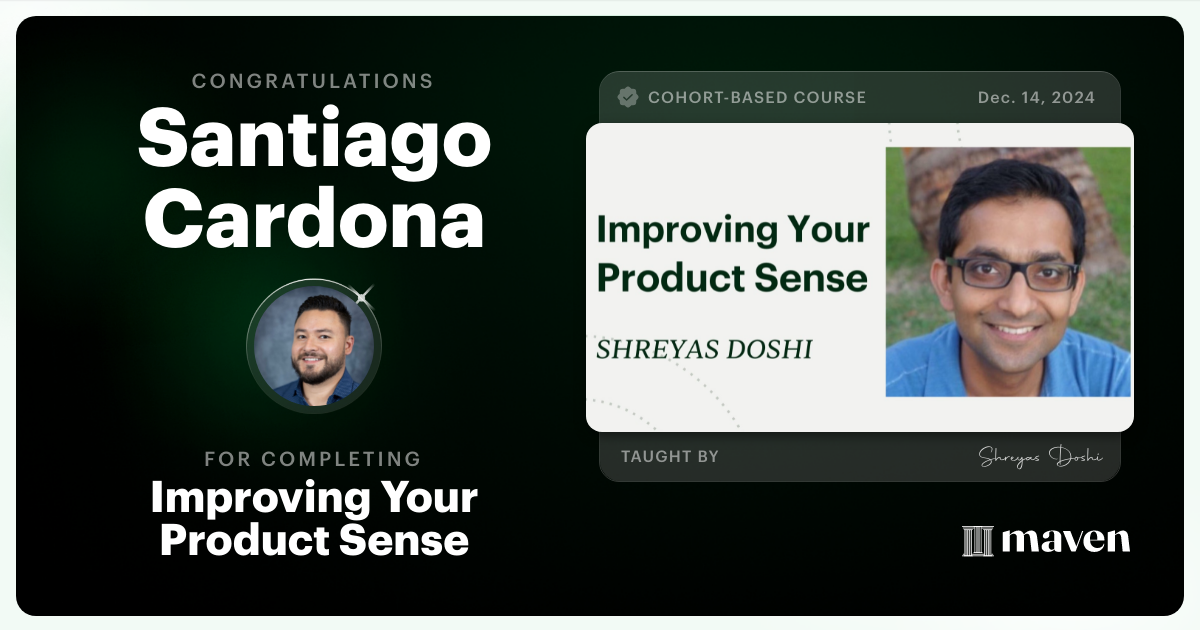 CONGRATULATIONS
Santiago Cardona

FOR COMPLETING
Improving Your Product Sense

COHORT-BASED COURSE
Dec. 14, 2024

Improving Your Product Sense

SHREYAS DOSHI

TAUGHT BY
Shreyas Doshi

maven